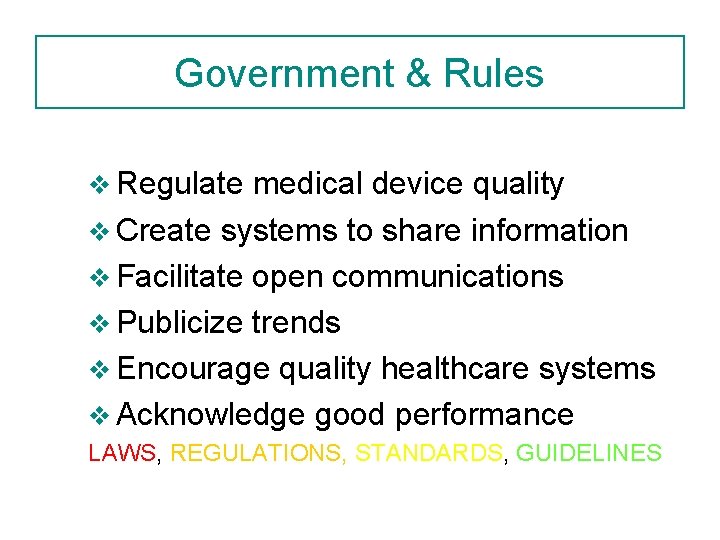 Government & Rules

❖ Regulate medical device quality
❖ Create systems to share information
❖ Facilitate open communications
❖ Publicize trends
❖ Encourage quality healthcare systems
❖ Acknowledge good performance

LAWS, REGULATIONS, STANDARDS, GUIDELINES